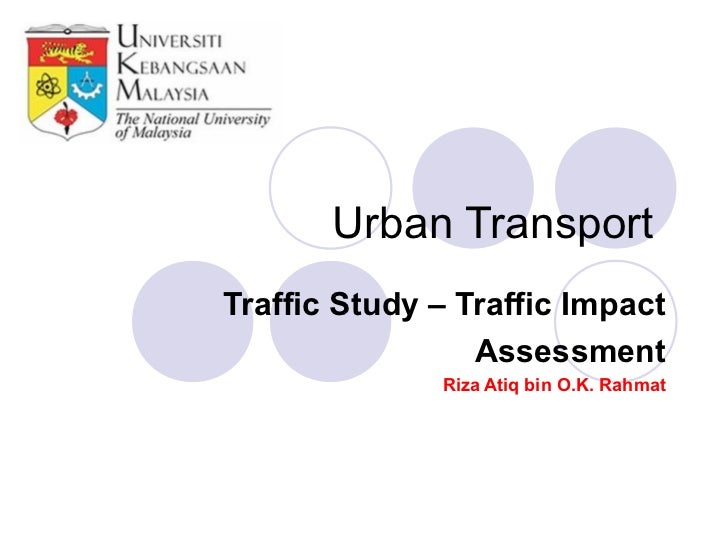 UNIVERSITI KEBANGSAAN MALAYSIA
The National University of Malaysia

Urban Transport

Traffic Study – Traffic Impact Assessment

Riza Atiq bin O.K. Rahmat